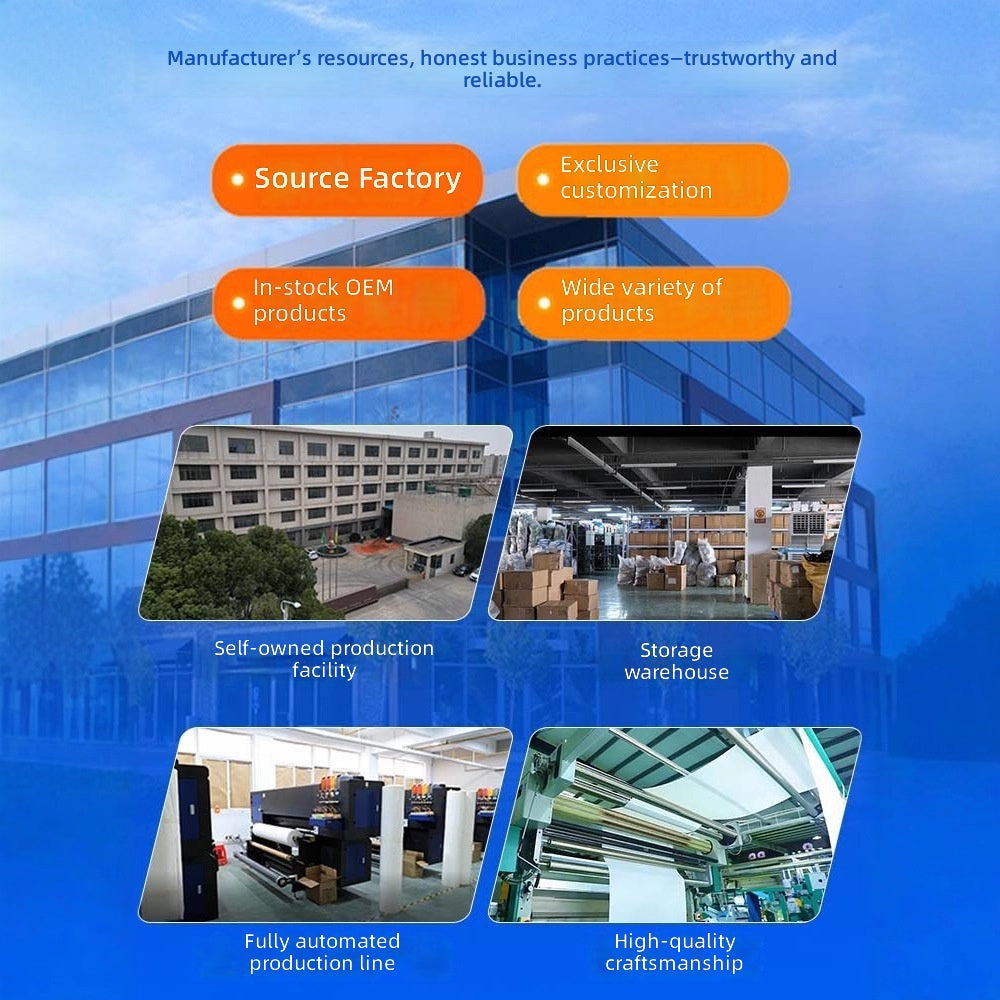 Manufacturer's resources, honest business practices—trustworthy and reliable.

Source Factory

Exclusive customization

In-stock OEM products

Wide variety of products

Self-owned production facility

Storage warehouse

Fully automated production line

High-quality craftsmanship